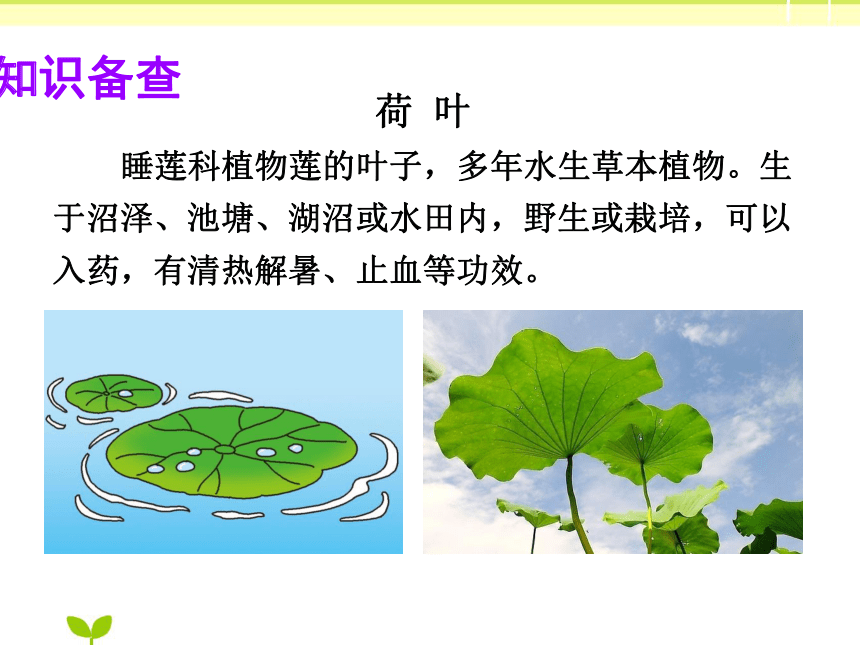 知识备查

荷 叶

睡莲科植物莲的叶子，多年水生草本植物。生于沼泽、池塘、湖沼或水田内，野生或栽培，可以入药，有清热解暑、止血等功效。